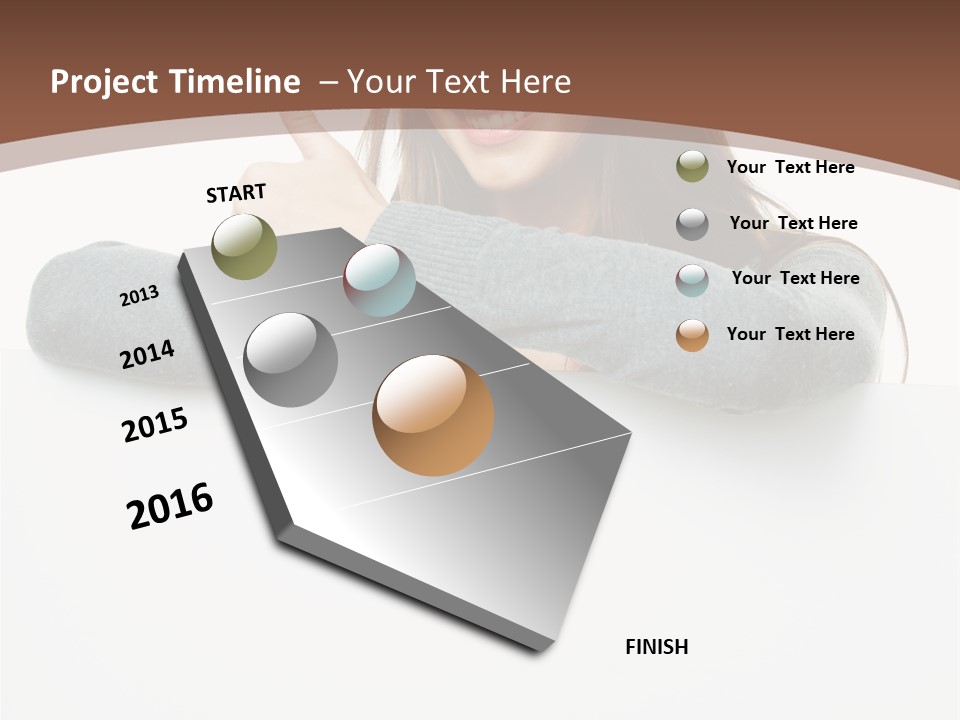 Project Timeline – Your Text Here

START

2013

2014

2015

2016

FINISH

Your Text Here

Your Text Here

Your Text Here

Your Text Here